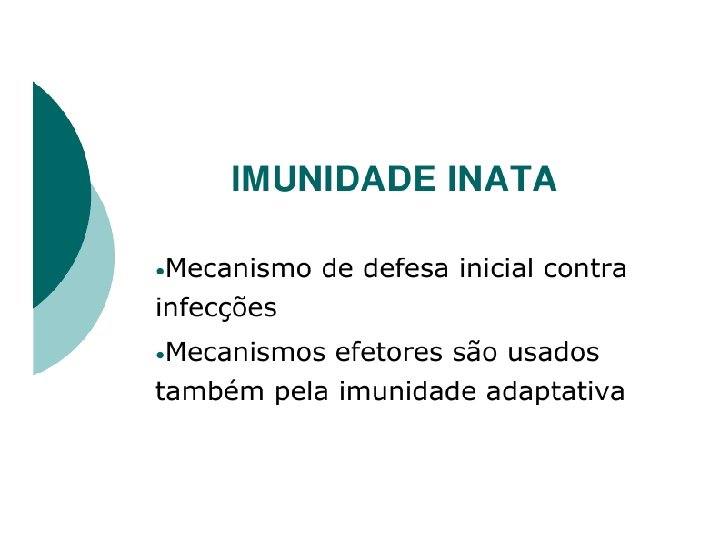 IMUNIDADE INATA

•Mecanismo de defesa inicial contra infecções

•Mecanismos efetores são usados também pela imunidade adaptativa